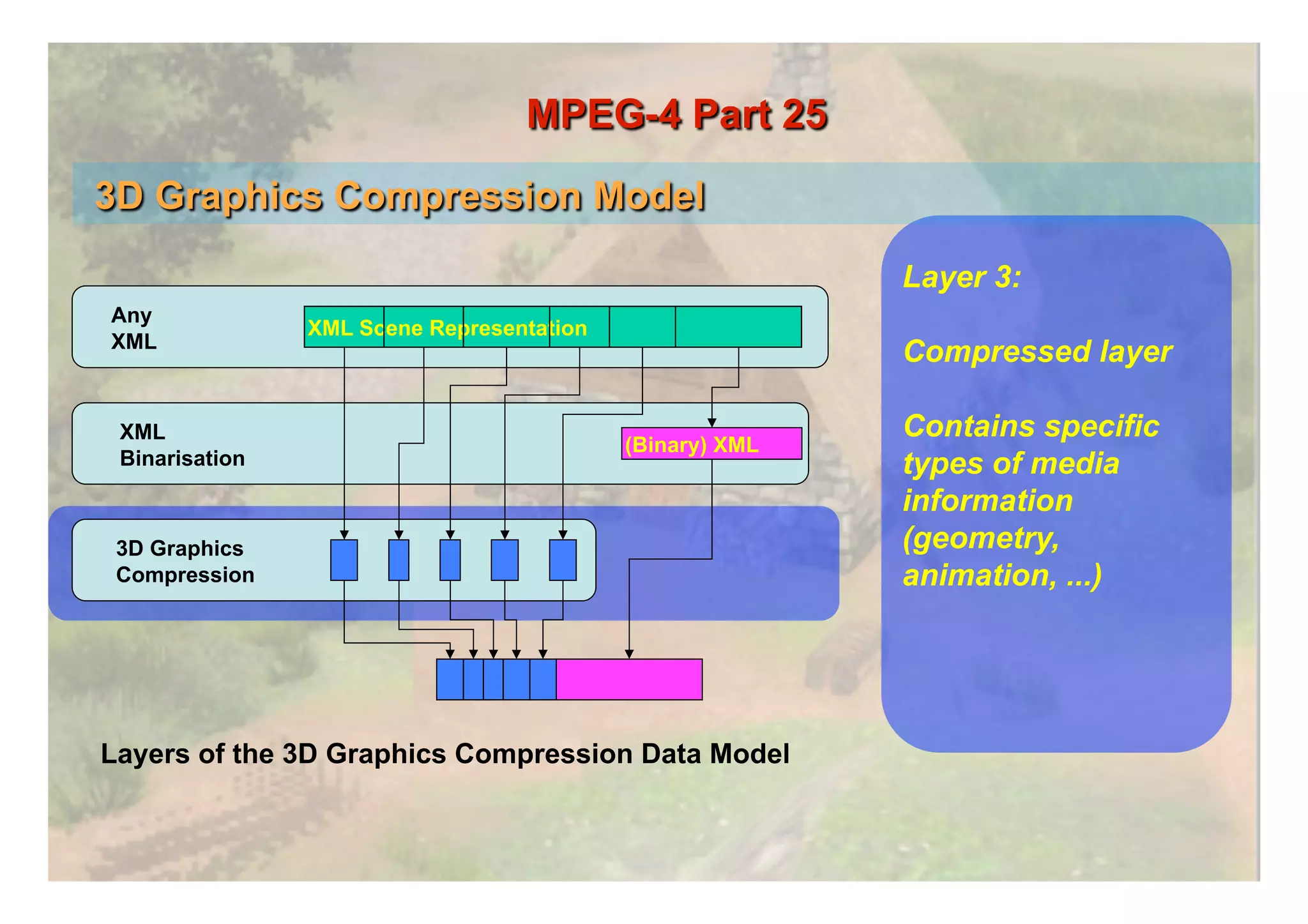 MPEG-4 Part 25

3D Graphics Compression Model

Any XML

XML Scene Representation

XML Binarisation

(Binary) XML

3D Graphics Compression

Layers of the 3D Graphics Compression Data Model

Layer 3:

Compressed layer

Contains specific types of media information (geometry, animation, ...)